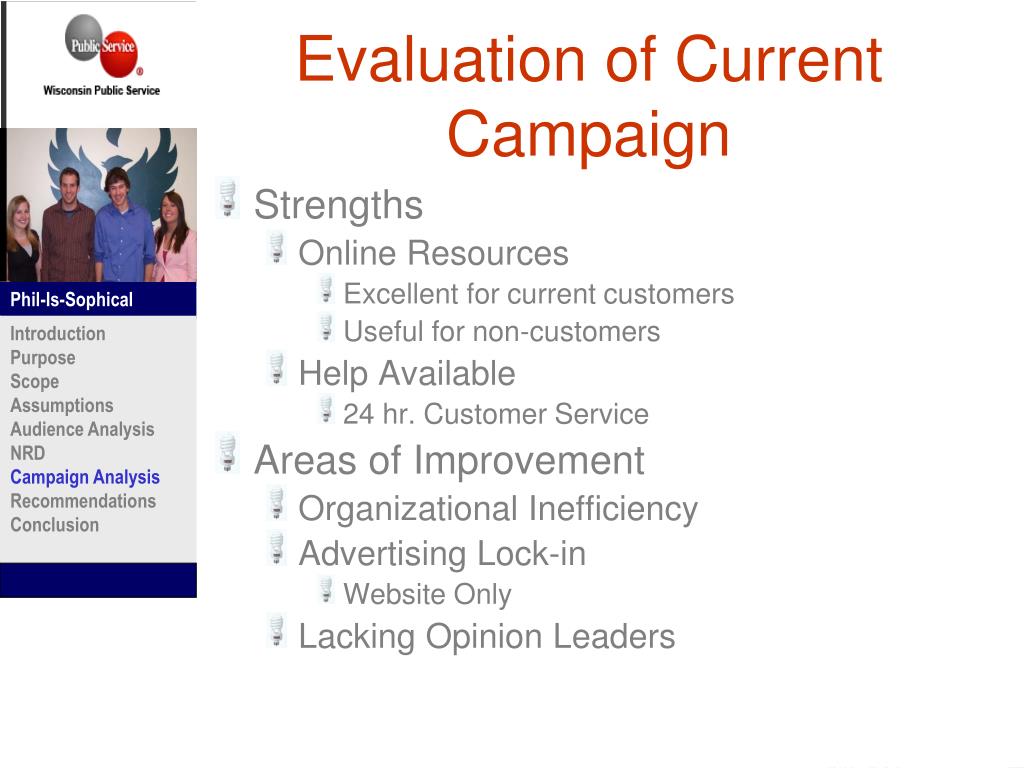 Public Service
Wisconsin Public Service

Phil-Is-Sophical

Introduction
Purpose
Scope
Assumptions
Audience Analysis
NRD
Campaign Analysis
Recommendations
Conclusion

Evaluation of Current Campaign

Strengths
Online Resources
Excellent for current customers
Useful for non-customers
Help Available
24 hr. Customer Service
Areas of Improvement
Organizational Inefficiency
Advertising Lock-in
Website Only
Lacking Opinion Leaders